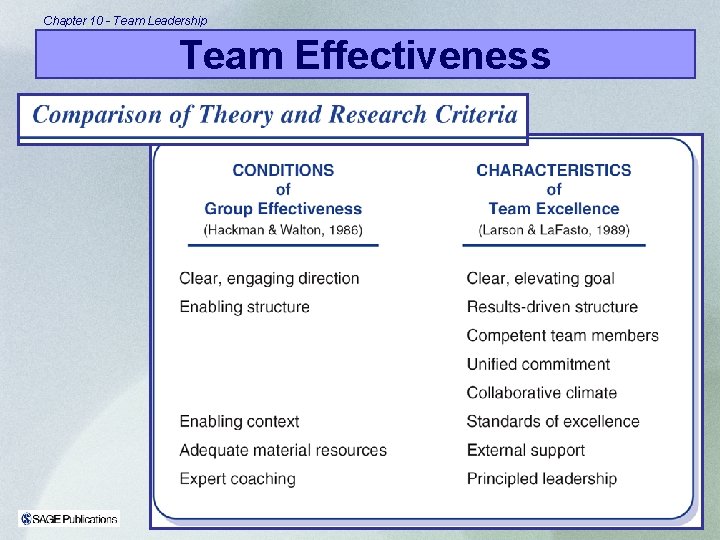 Chapter 10 - Team Leadership

Team Effectiveness

Comparison of Theory and Research Criteria

| CONDITIONS of Group Effectiveness (Hackman & Walton, 1986) | CHARACTERISTICS of Team Excellence (Larson & LaFasto, 1989) |
|---|---|
| Clear, engaging direction | Clear, elevating goal |
| Enabling structure | Results-driven structure |
| | Competent team members |
| | Unified commitment |
| | Collaborative climate |
| Enabling context | Standards of excellence |
| Adequate material resources | External support |
| Expert coaching | Principled leadership |

SAGE Publications